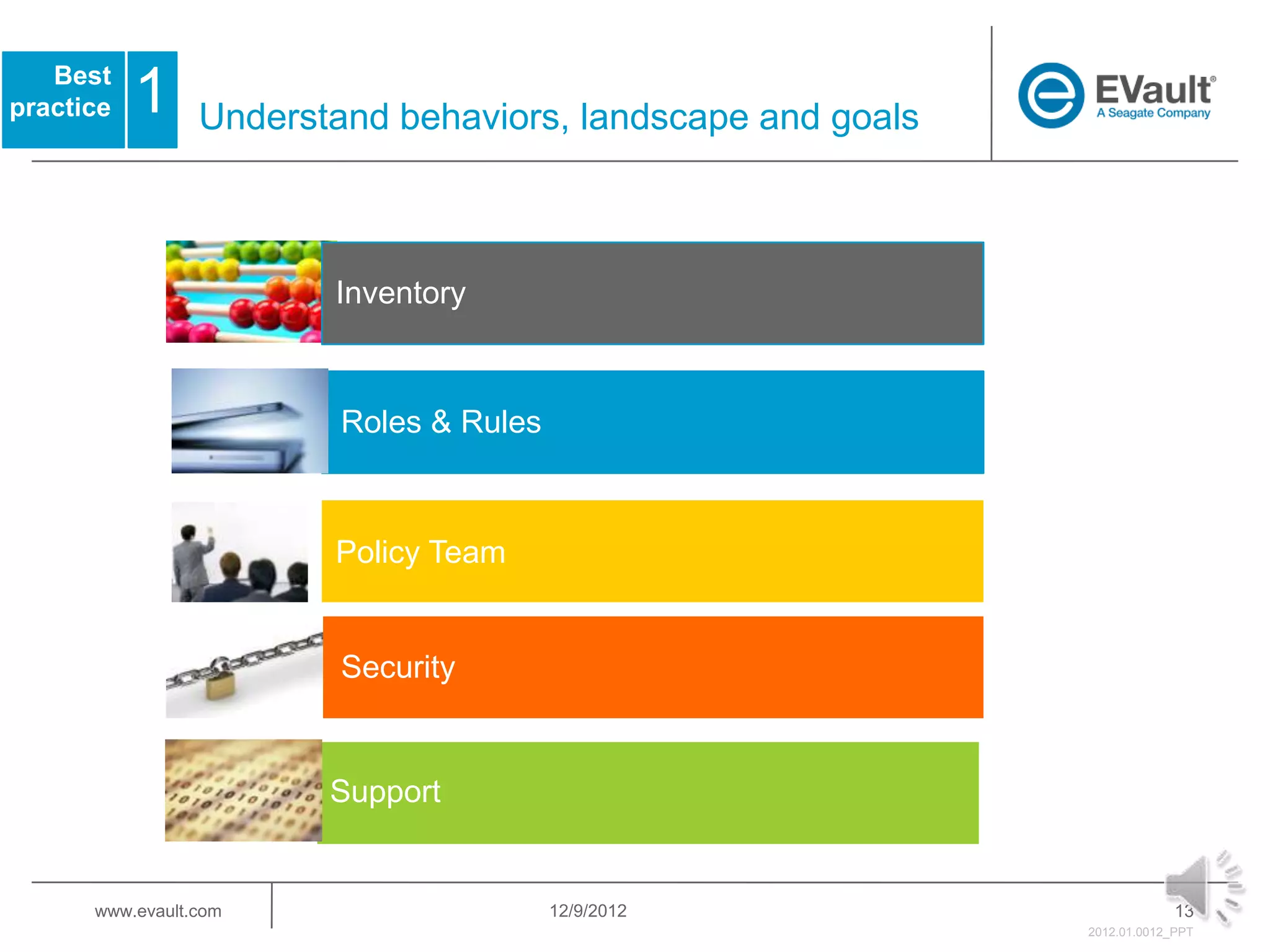 Best practice 1

Understand behaviors, landscape and goals

EVault®
A Seagate Company

Inventory

Roles & Rules

Policy Team

Security

Support

www.evault.com

12/9/2012

13

2012.01.0012_PPT